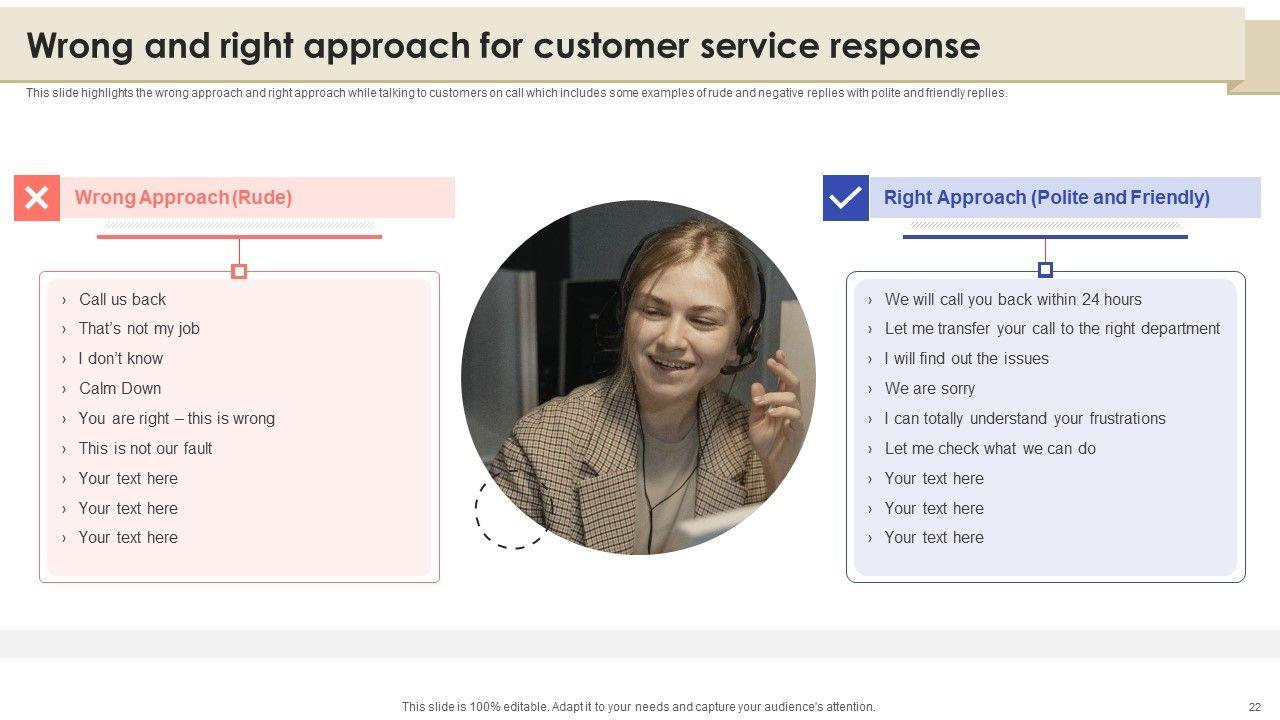 Wrong and right approach for customer service response

This slide highlights the wrong approach and right approach while talking to customers on call which includes some examples of rude and negative replies with polite and friendly replies.

Wrong Approach (Rude)

› Call us back
› That's not my job
› I don't know
› Calm Down
› You are right – this is wrong
› This is not our fault
› Your text here
› Your text here
› Your text here

Right Approach (Polite and Friendly)

› We will call you back within 24 hours
› Let me transfer your call to the right department
› I will find out the issues
› We are sorry
› I can totally understand your frustrations
› Let me check what we can do
› Your text here
› Your text here
› Your text here

This slide is 100% editable. Adapt it to your needs and capture your audience's attention.

22